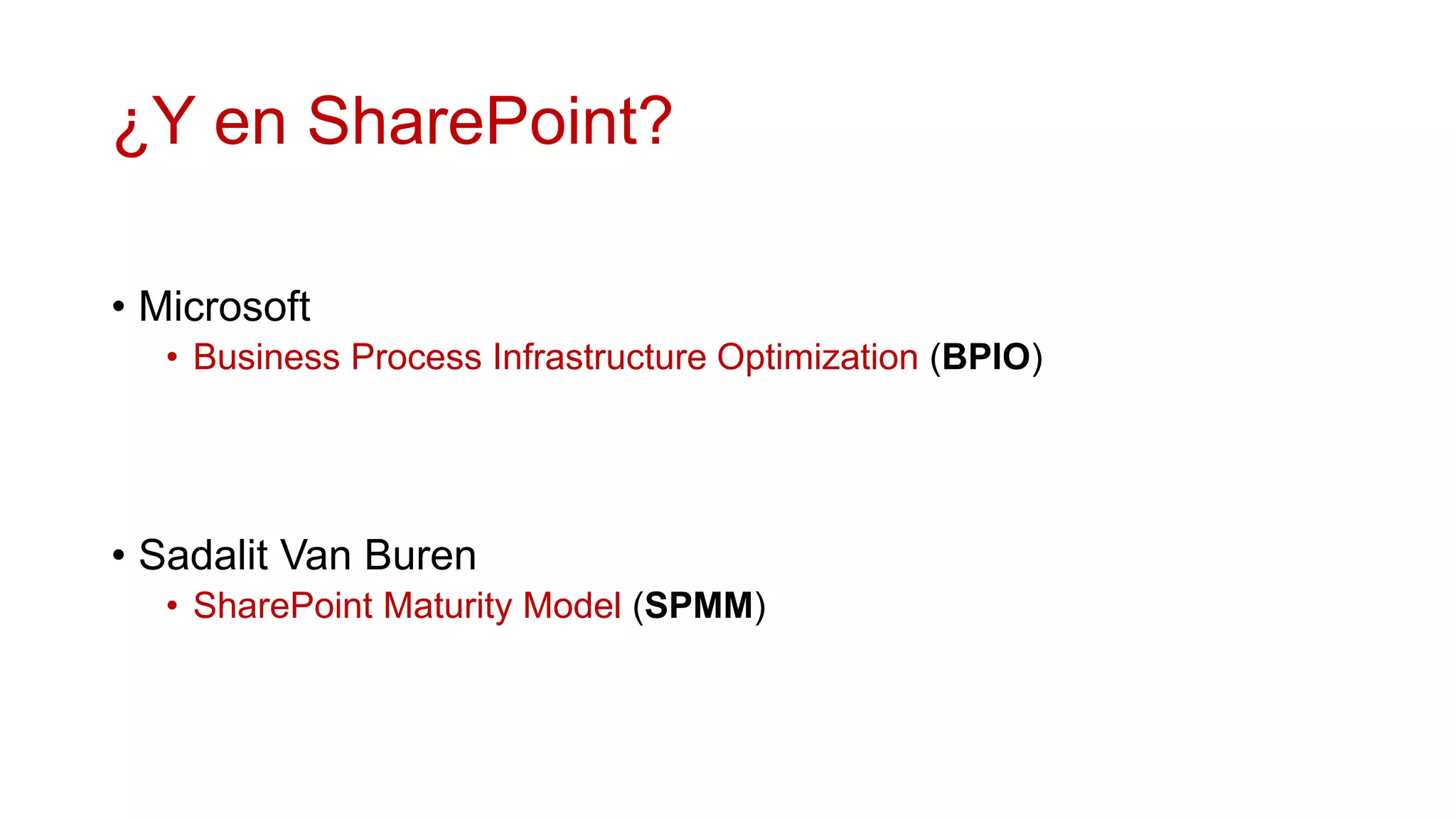 ¿Y en SharePoint?

• Microsoft
  • Business Process Infrastructure Optimization (BPIO)

• Sadalit Van Buren
  • SharePoint Maturity Model (SPMM)